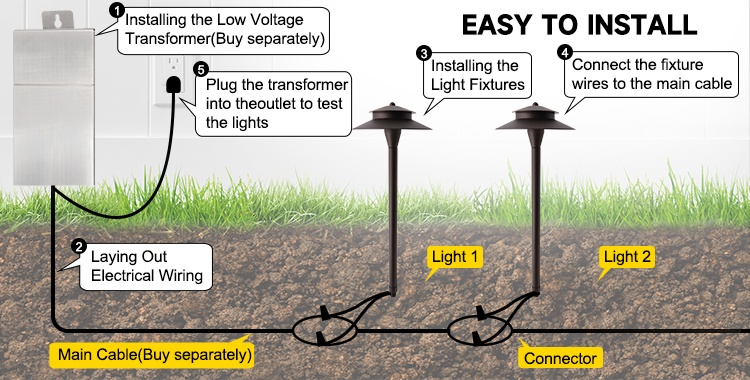 EASY TO INSTALL

1 Installing the Low Voltage Transformer(Buy separately)

5 Plug the transformer into theoutlet to test the lights

3 Installing the Light Fixtures

4 Connect the fixture wires to the main cable

2 Laying Out Electrical Wiring

Light 1

Light 2

Main Cable(Buy separately)

Connector